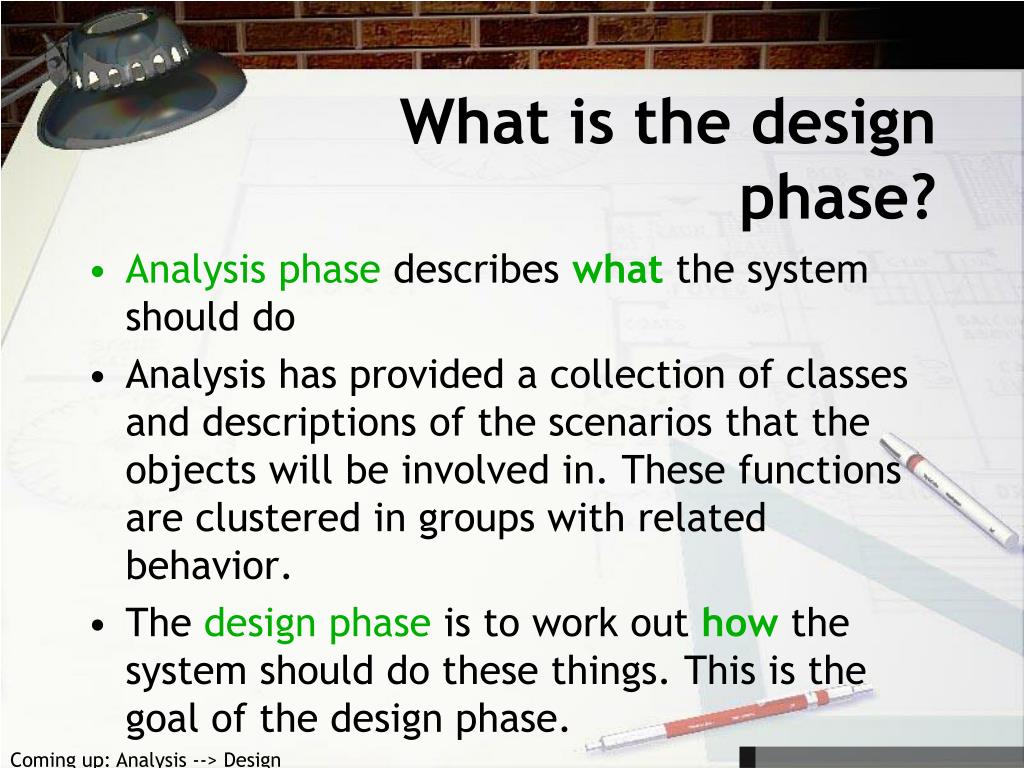 What is the design phase?

• Analysis phase describes what the system should do
• Analysis has provided a collection of classes and descriptions of the scenarios that the objects will be involved in. These functions are clustered in groups with related behavior.
• The design phase is to work out how the system should do these things. This is the goal of the design phase.

Coming up: Analysis --> Design